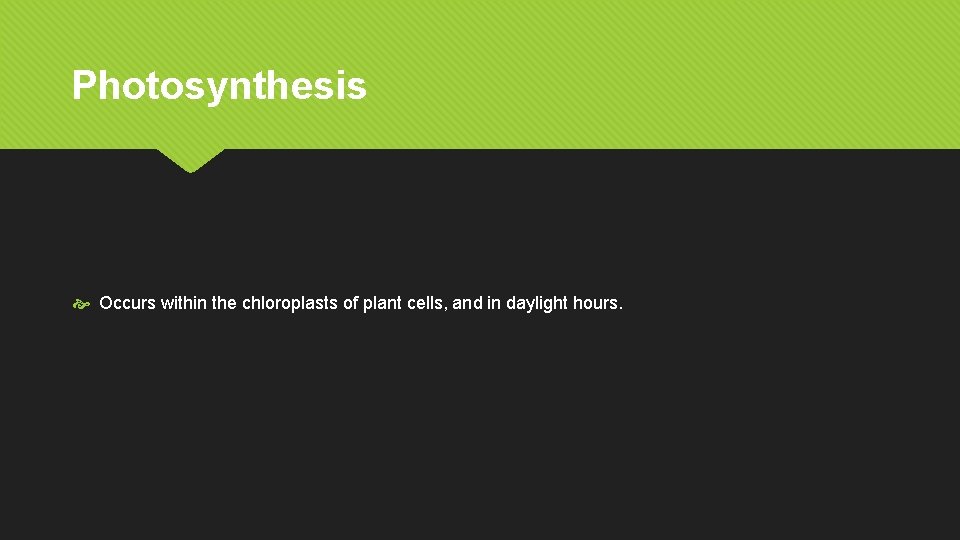 Photosynthesis

Occurs within the chloroplasts of plant cells, and in daylight hours.